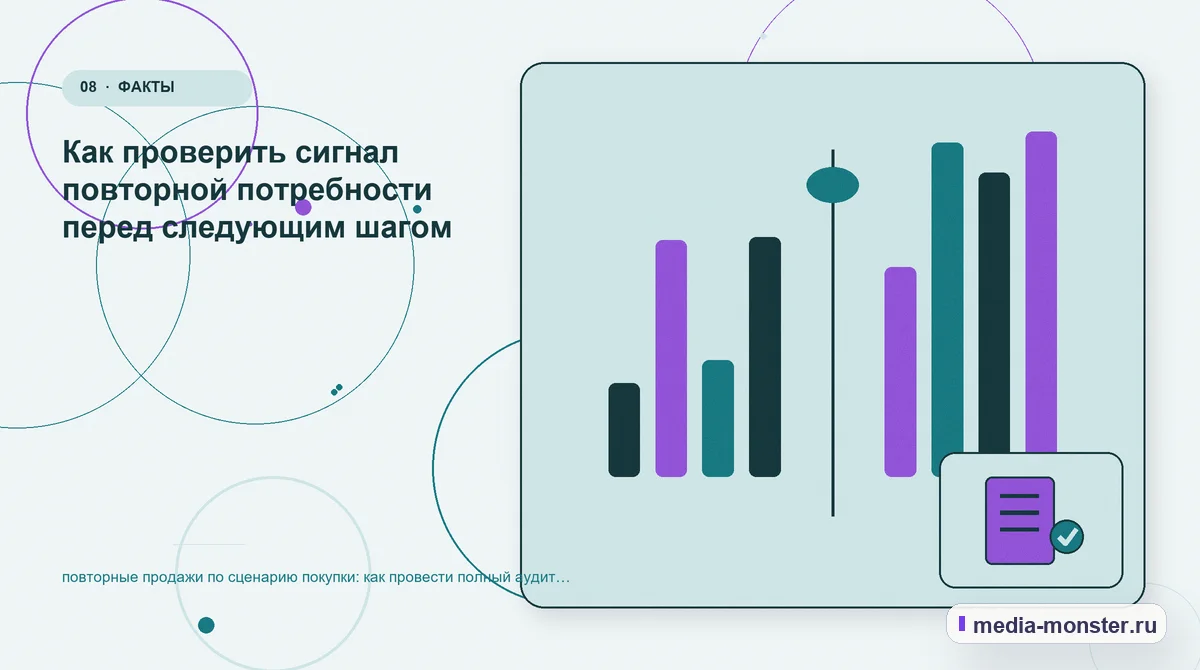 08 · ФАКТЫ

Как проверить сигнал повторной потребности перед следующим шагом

повторные продажи по сценарию покупки: как провести полный аудит…

media-monster.ru